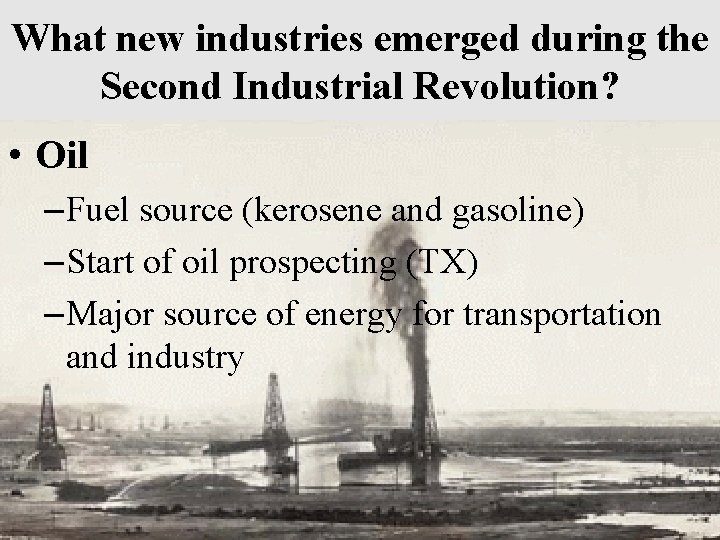 What new industries emerged during the Second Industrial Revolution?

• Oil

–Fuel source (kerosene and gasoline)

–Start of oil prospecting (TX)

–Major source of energy for transportation and industry